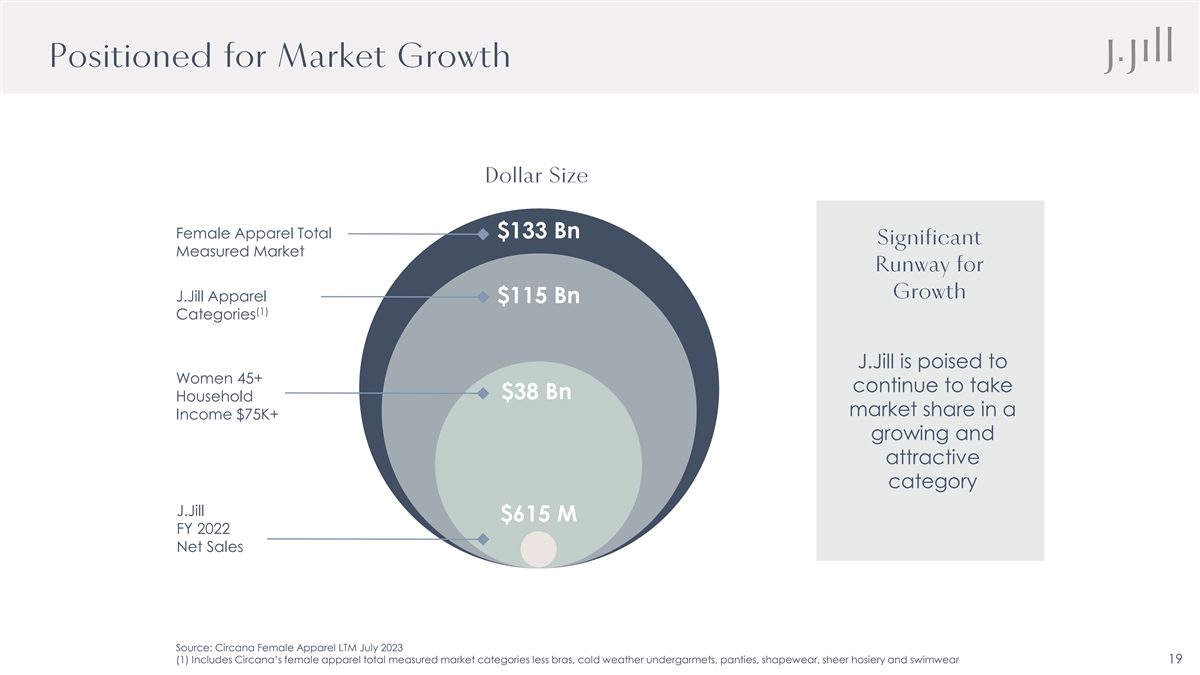 Positioned for Market Growth

J.Jill

Dollar Size

Female Apparel Total Measured Market

$133 Bn

J.Jill Apparel Categories$^{(1)}$

$115 Bn

Women 45+ Household Income $75K+

$38 Bn

J.Jill FY 2022 Net Sales

$615 M

Significant Runway for Growth

J.Jill is poised to continue to take market share in a growing and attractive category

Source: Circana Female Apparel LTM July 2023
(1) Includes Circana's female apparel total measured market categories less bras, cold weather undergarmets, panties, shapewear, sheer hosiery and swimwear

19